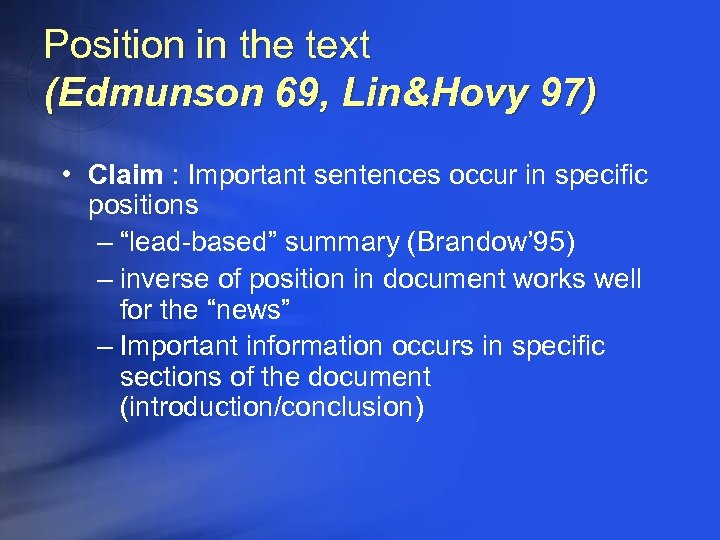 Position in the text
(Edmunson 69, Lin&Hovy 97)

• Claim : Important sentences occur in specific positions
– “lead-based” summary (Brandow’95)
– inverse of position in document works well for the “news”
– Important information occurs in specific sections of the document (introduction/conclusion)